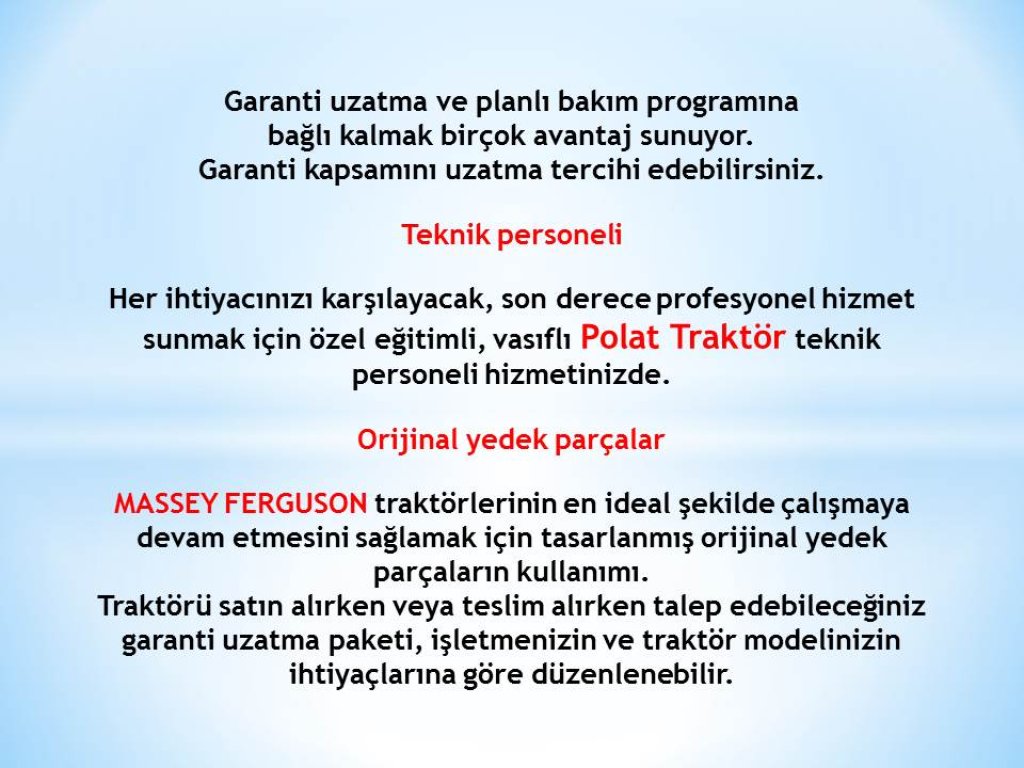 Garanti uzatma ve planlı bakım programına bağlı kalmak birçok avantaj sunuyor. Garanti kapsamını uzatma tercihi edebilirsiniz.

Teknik personeli

Her ihtiyacınızı karşılayacak, son derece profesyonel hizmet sunmak için özel eğitimli, vasıflı Polat Traktör teknik personeli hizmetinizde.

Orijinal yedek parçalar

MASSEY FERGUSON traktörlerinin en ideal şekilde çalışmaya devam etmesini sağlamak için tasarlanmış orijinal yedek parçaların kullanımı.
Traktörü satın alırken veya teslim alırken talep edebileceğiniz garanti uzatma paketi, işletmenizin ve traktör modelinizin ihtiyaçlarına göre düzenlenebilir.